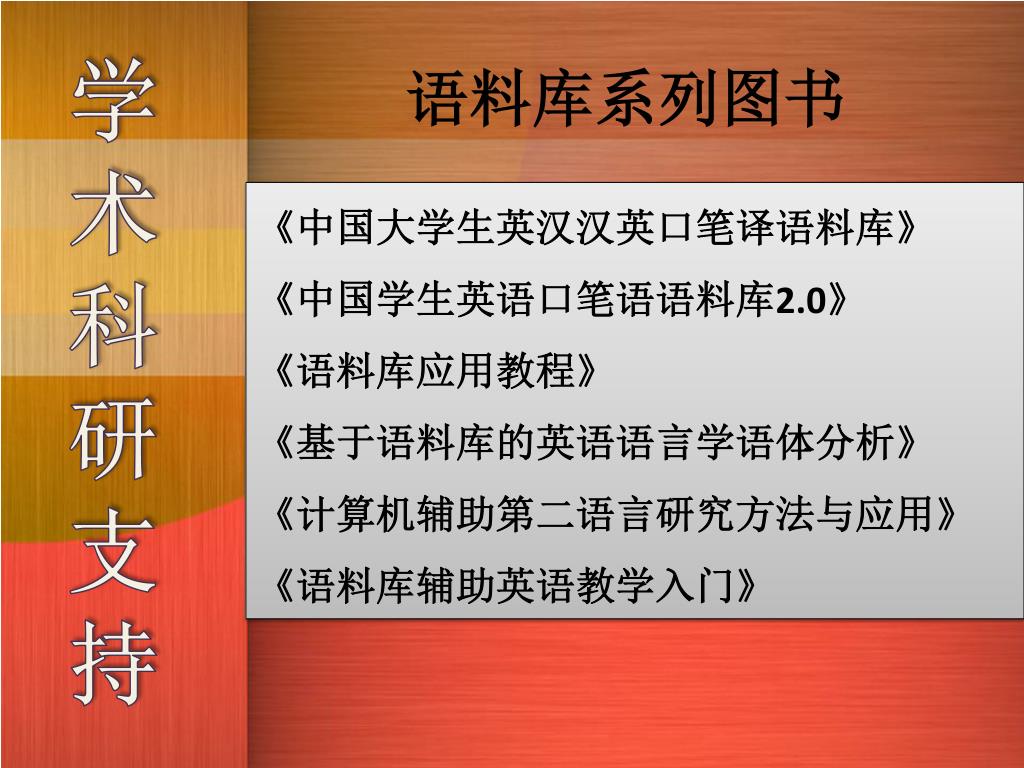 学术科研支持

语料库系列图书

《中国大学生英汉汉英口笔译语料库》

《中国学生英语口笔语语料库2.0》

《语料库应用教程》

《基于语料库的英语语言学语体分析》

《计算机辅助第二语言研究方法与应用》

《语料库辅助英语教学入门》